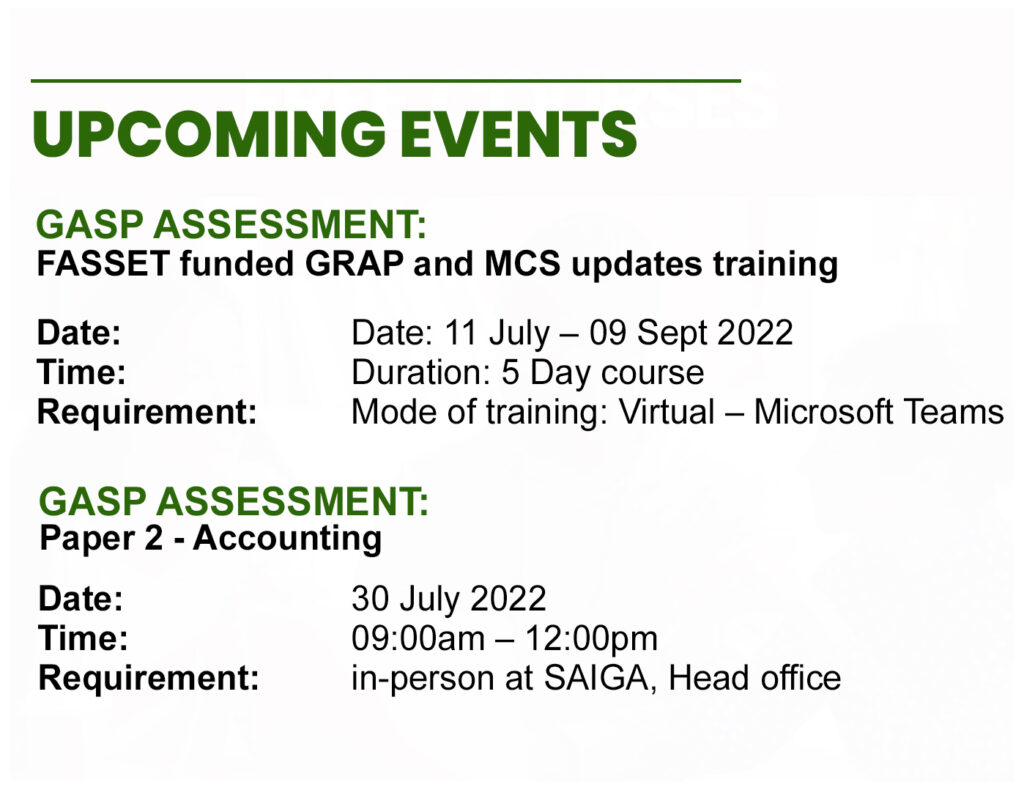 UPCOMING EVENTS

GASP ASSESSMENT:
FASSET funded GRAP and MCS updates training

Date: Date: 11 July – 09 Sept 2022
Time: Duration: 5 Day course
Requirement: Mode of training: Virtual – Microsoft Teams

GASP ASSESSMENT:
Paper 2 - Accounting

Date: 30 July 2022
Time: 09:00am – 12:00pm
Requirement: in-person at SAIGA, Head office